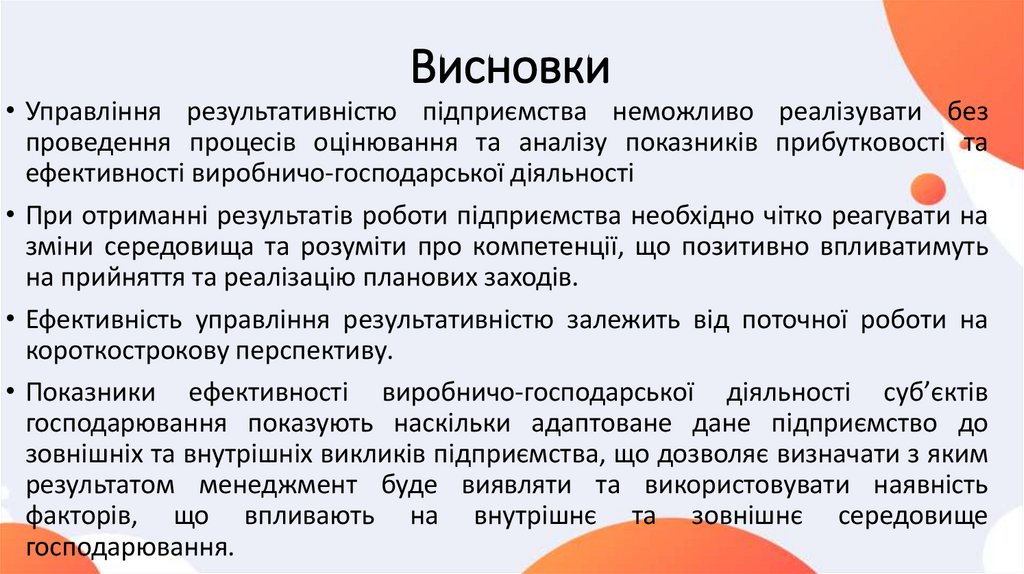 Висновки

• Управління результативністю підприємства неможливо реалізувати без проведення процесів оцінювання та аналізу показників прибутковості та ефективності виробничо-господарської діяльності

• При отриманні результатів роботи підприємства необхідно чітко реагувати на зміни середовища та розуміти про компетенції, що позитивно впливатимуть на прийняття та реалізацію планових заходів.

• Ефективність управління результативністю залежить від поточної роботи на короткострокову перспективу.

• Показники ефективності виробничо-господарської діяльності суб'єктів господарювання показують наскільки адаптоване дане підприємство до зовнішніх та внутрішніх викликів підприємства, що дозволяє визначати з яким результатом менеджмент буде виявляти та використовувати наявність факторів, що впливають на внутрішнє та зовнішнє середовище господарювання.